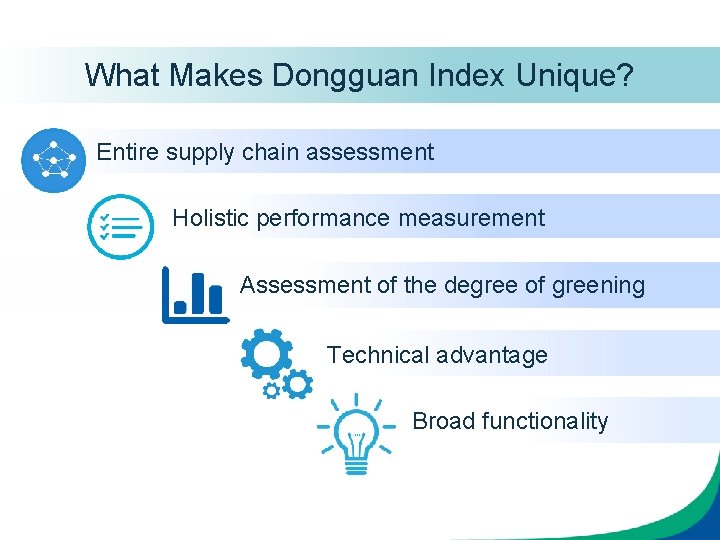 What Makes Dongguan Index Unique?

Entire supply chain assessment

Holistic performance measurement

Assessment of the degree of greening

Technical advantage

Broad functionality